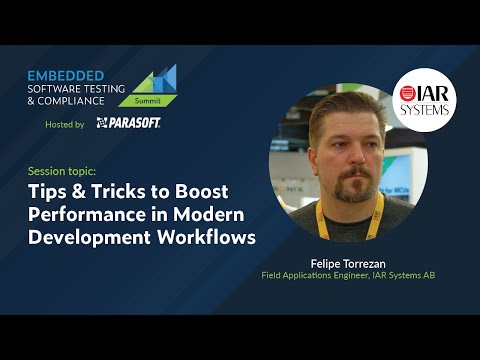 EMBEDDED
SOFTWARE TESTING
& COMPLIANCE
Summit

Hosted by PARASOFT.

IAR SYSTEMS

Session topic:
Tips & Tricks to Boost Performance in Modern Development Workflows

Felipe Torrezan
Field Applications Engineer, IAR Systems AB